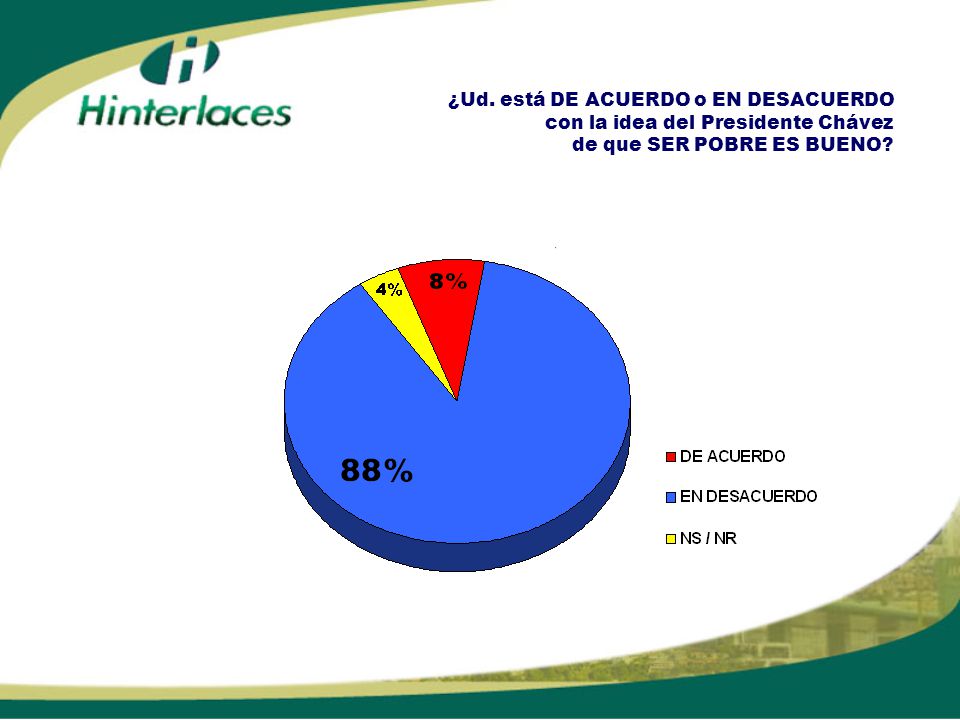 Hinterlaces

¿Ud. está DE ACUERDO o EN DESACUERDO con la idea del Presidente Chávez de que SER POBRE ES BUENO?

4%
8%
88%

DE ACUERDO
EN DESACUERDO
NS / NR